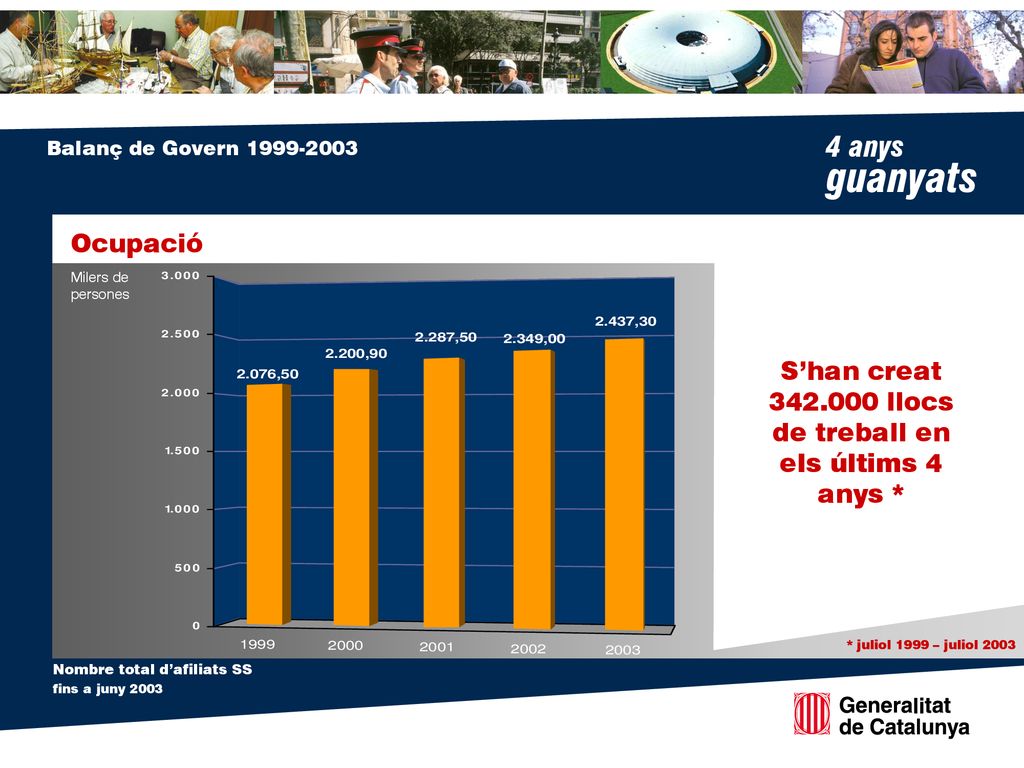 Balanç de Govern 1999-2003

4 anys
guanyats

Ocupació

Milers de persones

3.000
2.500
2.000
1.500
1.000
500
0

2.076,50
2.200,90
2.287,50
2.349,00
2.437,30

1999
2000
2001
2002
2003

S'han creat 342.000 llocs de treball en els últims 4 anys *

* juliol 1999 – juliol 2003

Nombre total d'afiliats SS
fins a juny 2003

Generalitat de Catalunya